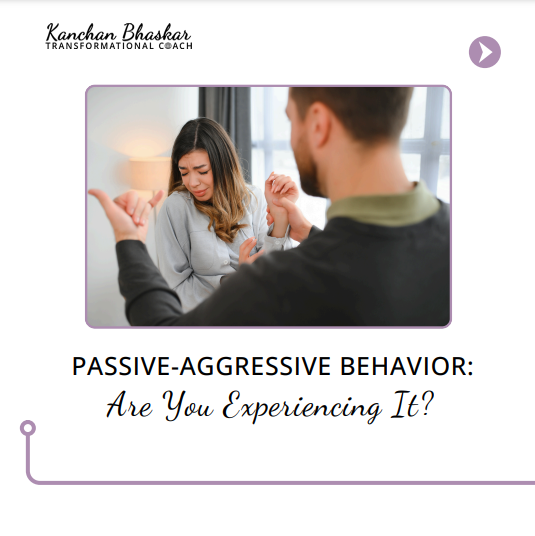 Kanchan Bhaskar
TRANSFORMATIONAL COACH

PASSIVE-AGGRESSIVE BEHAVIOR:
Are You Experiencing It?